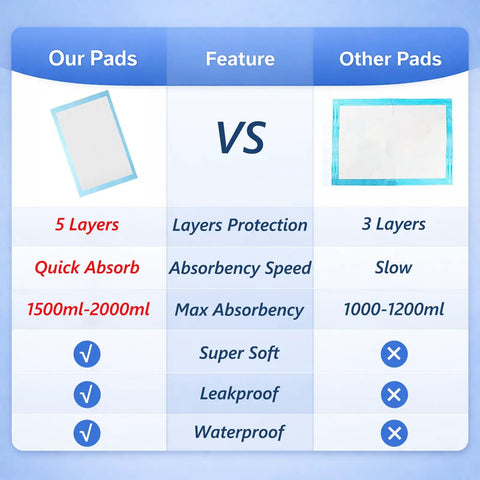 | Our Pads | Feature | Other Pads |
|---|---|---|
| | VS | |
| 5 Layers | Layers Protection | 3 Layers |
| Quick Absorb | Absorbency Speed | Slow |
| 1500ml-2000ml | Max Absorbency | 1000-1200ml |
| √ | Super Soft | × |
| √ | Leakproof | × |
| √ | Waterproof | × |